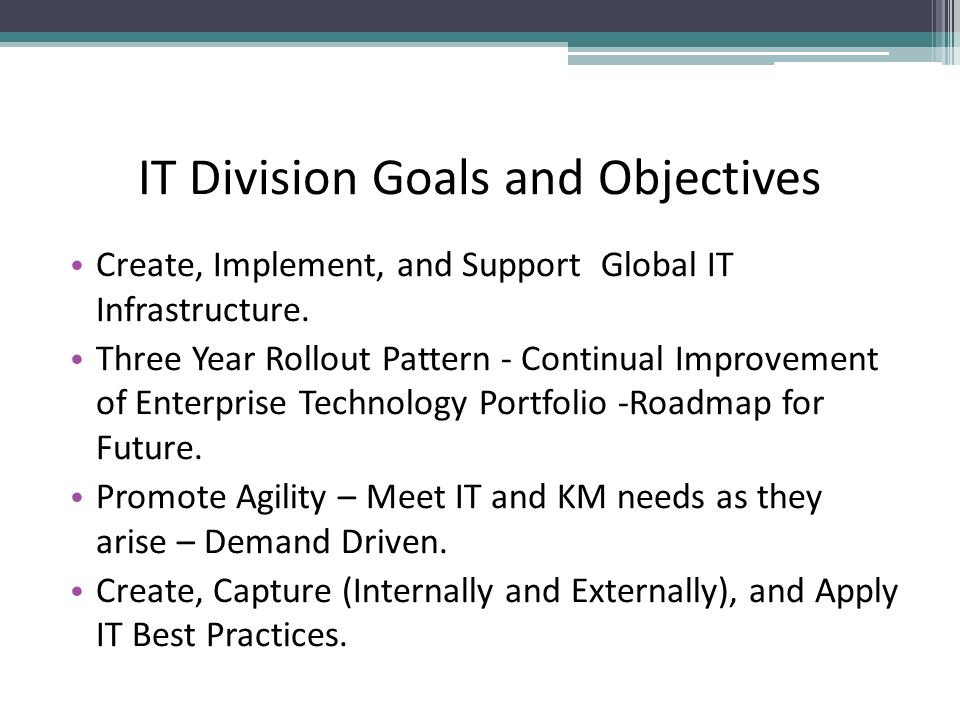 IT Division Goals and Objectives

• Create, Implement, and Support Global IT Infrastructure.

• Three Year Rollout Pattern - Continual Improvement of Enterprise Technology Portfolio -Roadmap for Future.

• Promote Agility – Meet IT and KM needs as they arise – Demand Driven.

• Create, Capture (Internally and Externally), and Apply IT Best Practices.